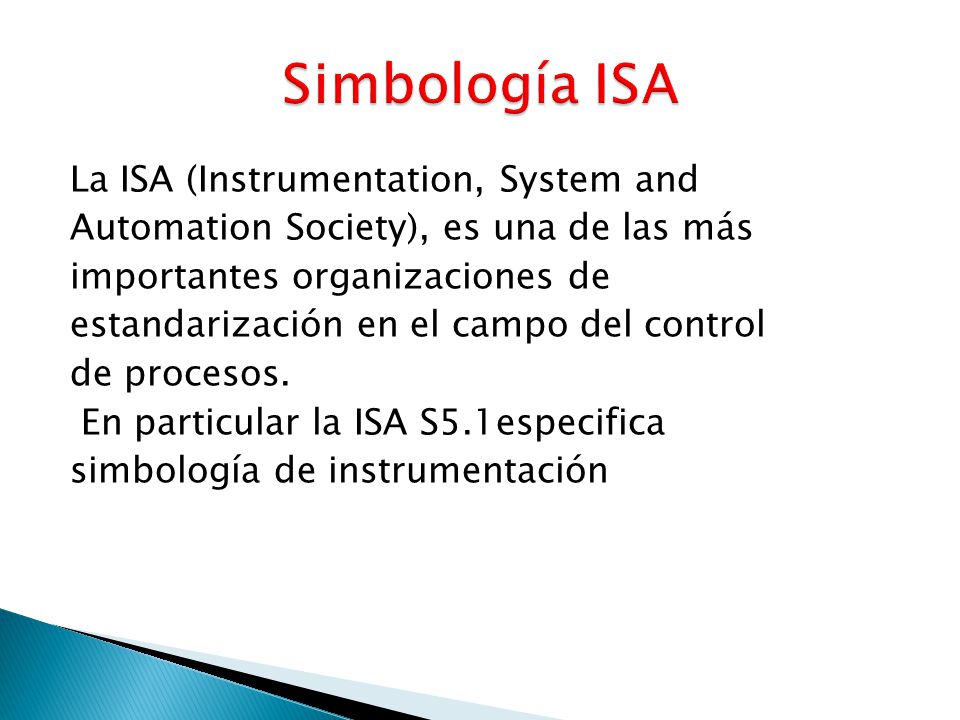 Simbología ISA

La ISA (Instrumentation, System and Automation Society), es una de las más importantes organizaciones de estandarización en el campo del control de procesos.
En particular la ISA S5.1especifica simbología de instrumentación